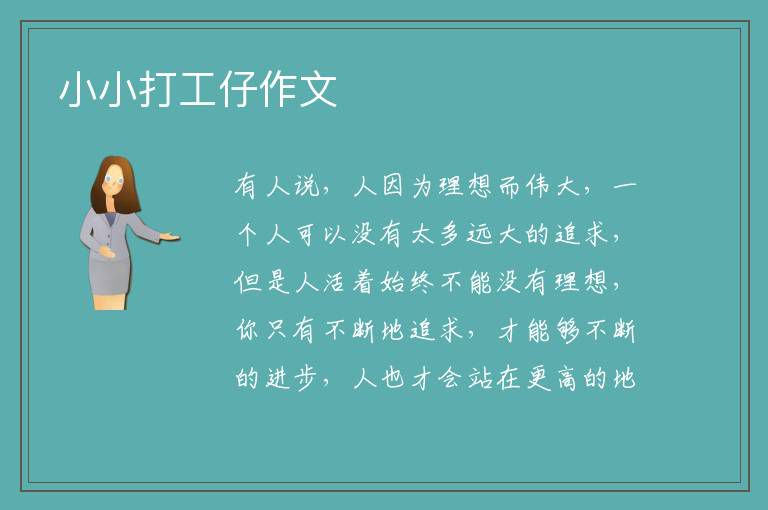 小小打工仔作文

有人说，人因为理想而伟大，一个人可以没有太多远大的追求，但是人活着始终不能没有理想，你只有不断地追求，才能够不断的进步，人也才会站在更高的地